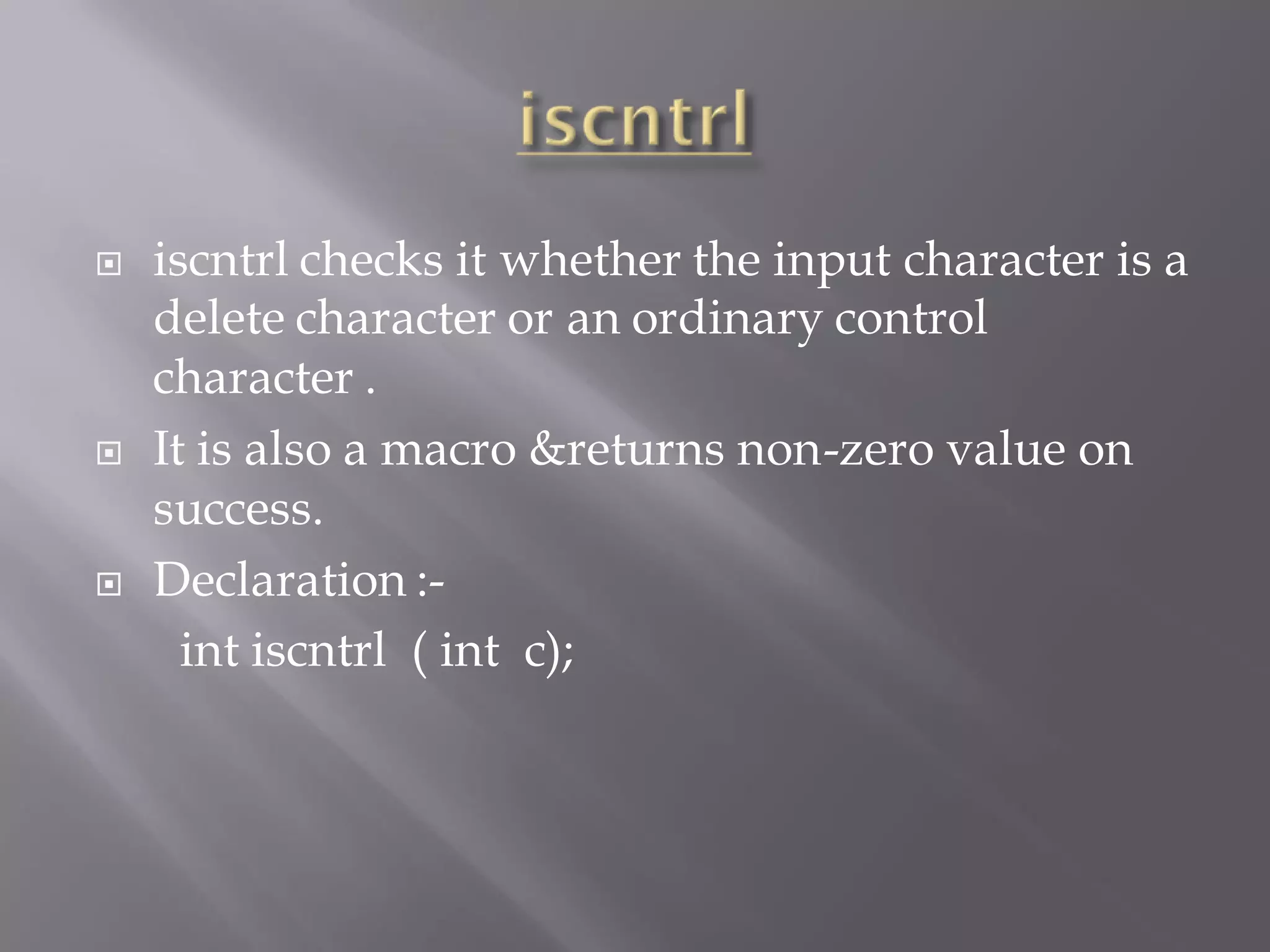 iscntrl

iscntrl checks it whether the input character is a delete character or an ordinary control character .

It is also a macro &returns non-zero value on success.

Declaration :-

int iscntrl ( int c);